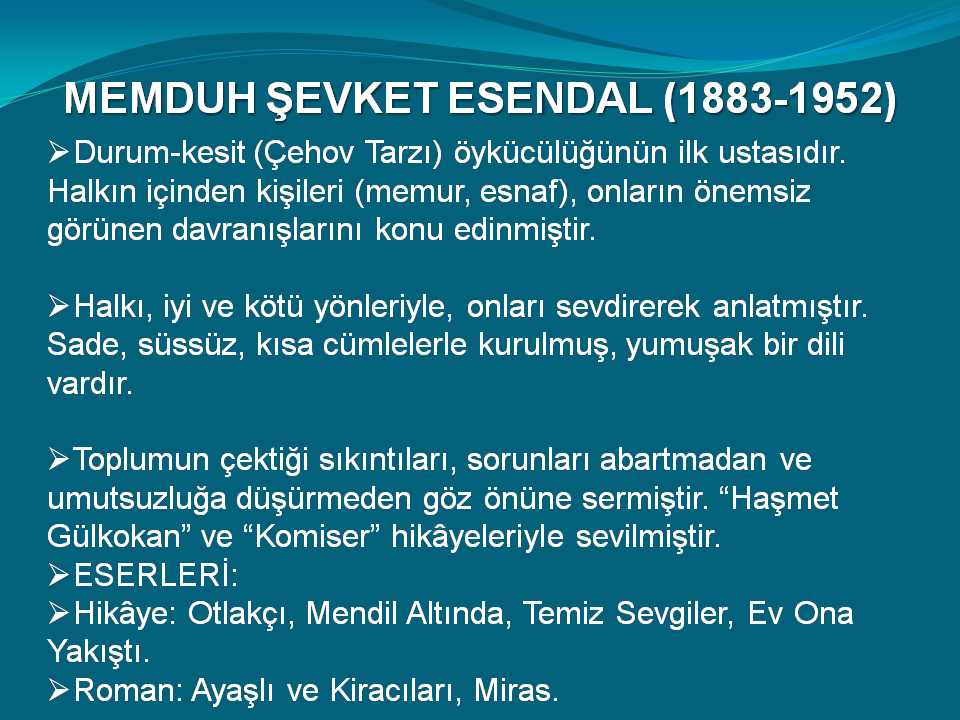 MEMDUH ŞEVKET ESENDAL (1883-1952)

➢Durum-kesit (Çehov Tarzı) öykücülüğünün ilk ustasıdır. Halkın içinden kişileri (memur, esnaf), onların önemsiz görünen davranışlarını konu edinmiştir.

➢Halkı, iyi ve kötü yönleriyle, onları sevdirerek anlatmıştır. Sade, süssüz, kısa cümlelerle kurulmuş, yumuşak bir dili vardır.

➢Toplumun çektiği sıkıntıları, sorunları abartmadan ve umutsuzluğa düşürmeden göz önüne sermiştir. “Haşmet Gülkokan” ve “Komiser” hikâyeleriyle sevilmiştir.
➢ESERLERİ:
➢Hikâye: Otlakçı, Mendil Altında, Temiz Sevgiler, Ev Ona Yakıştı.
➢Roman: Ayaşlı ve Kiracıları, Miras.